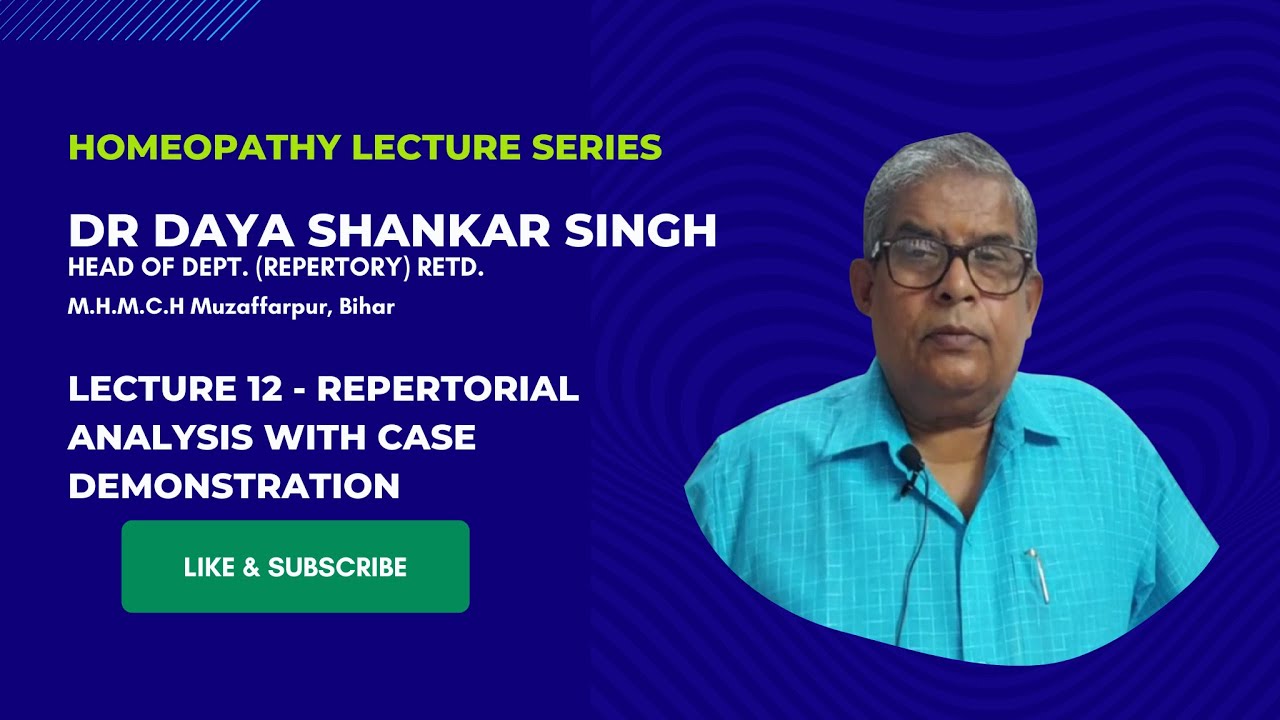 HOMEOPATHY LECTURE SERIES

DR DAYA SHANKAR SINGH
HEAD OF DEPT. (REPERTORY) RETD.
M.H.M.C.H Muzaffarpur, Bihar

LECTURE 12 - REPERTORIAL ANALYSIS WITH CASE DEMONSTRATION

LIKE & SUBSCRIBE